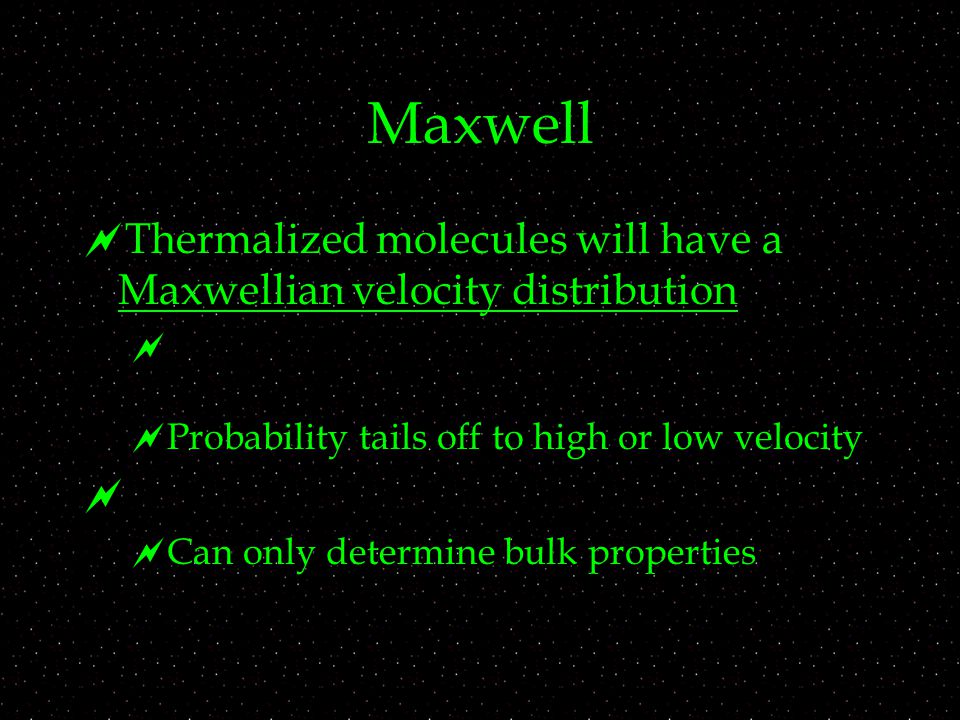 Maxwell

Thermalized molecules will have a Maxwellian velocity distribution

Probability tails off to high or low velocity

Can only determine bulk properties